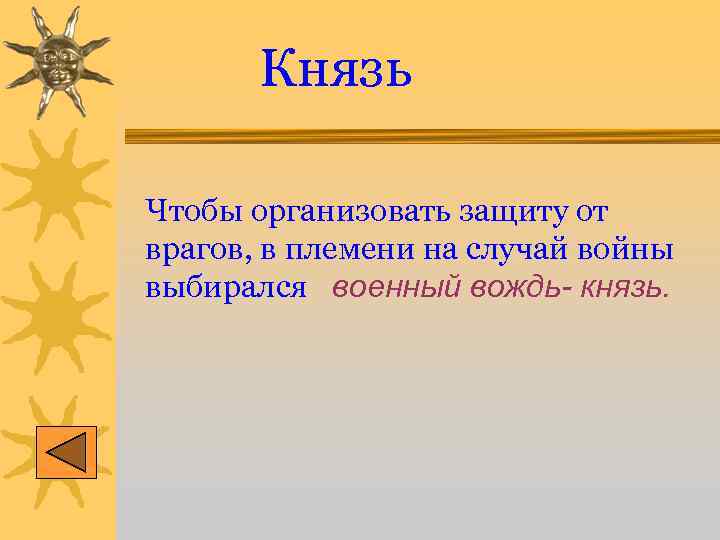 Князь

Чтобы организовать защиту от врагов, в племени на случай войны выбирался военный вождь- князь.